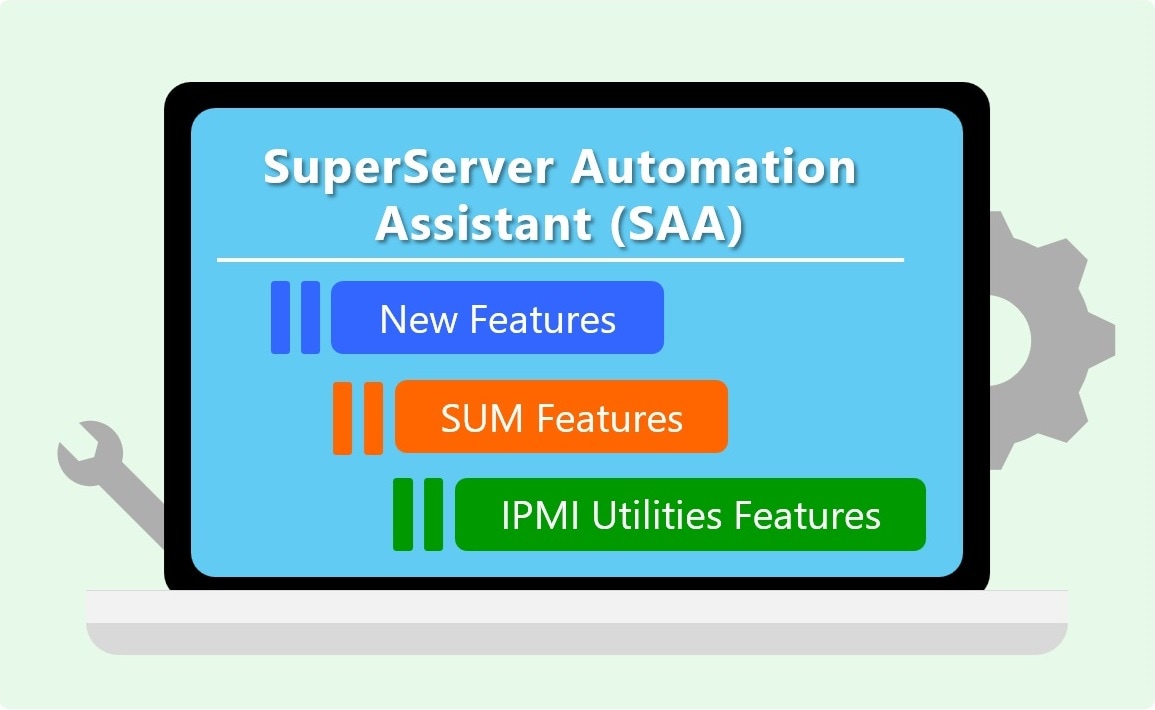 SuperServer Automation Assistant (SAA)

New Features

SUM Features

IPMI Utilities Features